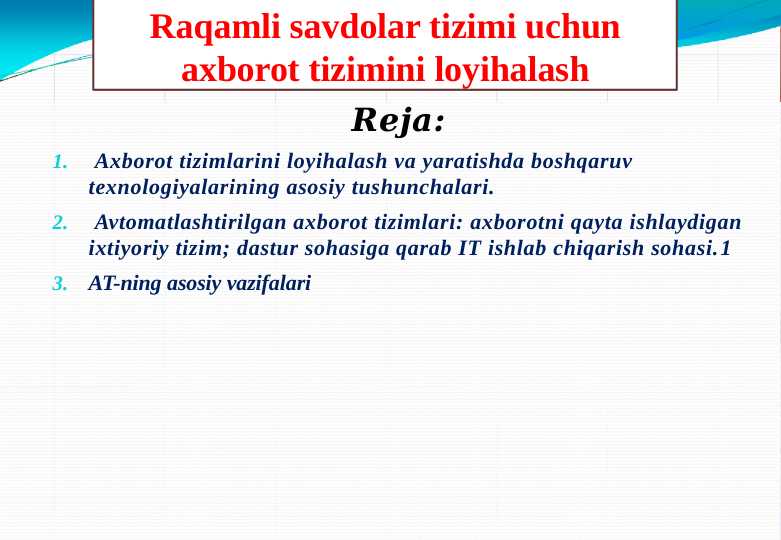 Raqamli savdolar tizimi uchun axborot tizimini loyihalash

Reja:

1. Axborot tizimlarini loyihalash va yaratishda boshqaruv texnologiyalarining asosiy tushunchalari.

2. Avtomatlashtirilgan axborot tizimlari: axborotni qayta ishlaydigan ixtiyoriy tizim; dastur sohasiga qarab IT ishlab chiqarish sohasi.1

3. AT-ning asosiy vazifalari